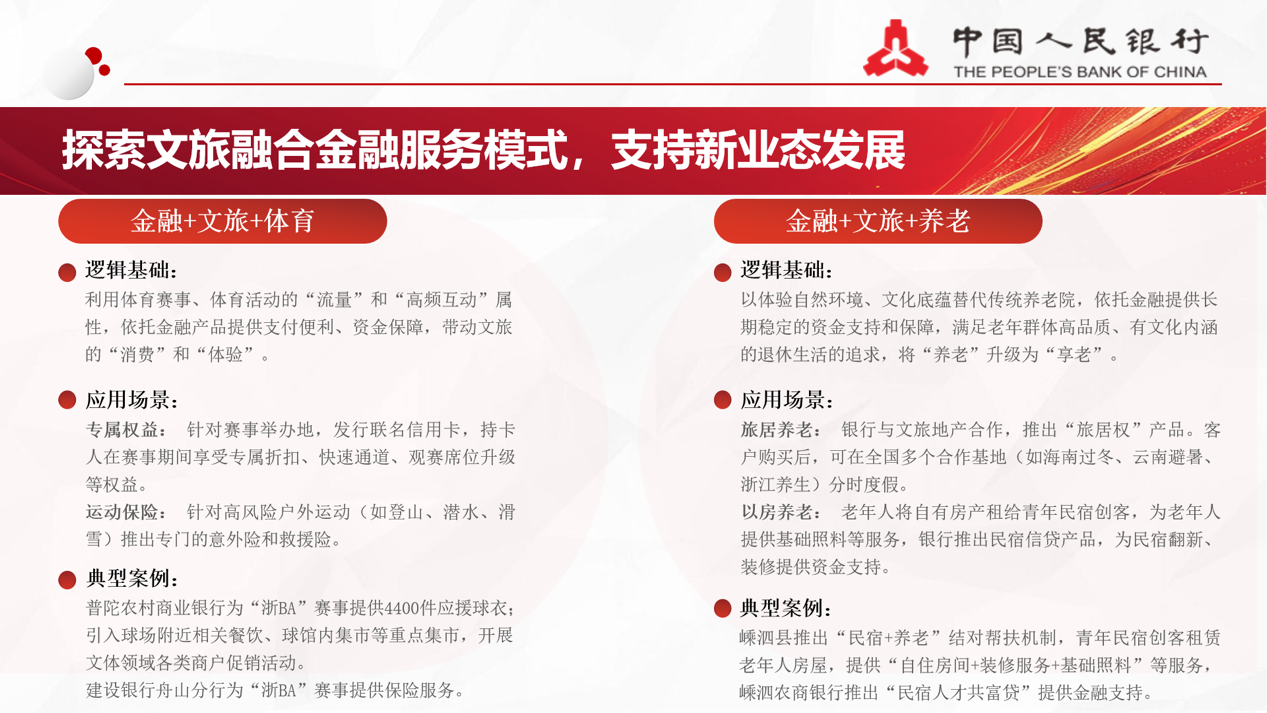 中国人民银行
THE PEOPLE'S BANK OF CHINA

探索文旅融合金融服务模式，支持新业态发展

金融+文旅+体育

逻辑基础：
利用体育赛事、体育活动的“流量”和“高频互动”属性，依托金融产品提供支付便利、资金保障，带动文旅的“消费”和“体验”。

应用场景：
专属权益： 针对赛事举办地，发行联名信用卡，持卡人在赛事期间享受专属折扣、快速通道、观赛席位升级等权益。
运动保险： 针对高风险户外运动（如登山、潜水、滑雪）推出专门的意外险和救援险。

典型案例：
普陀农村商业银行为“浙BA”赛事提供4400件应援球衣；引入球场附近相关餐饮、球馆内集市等重点集市，开展文体领域各类商户促销活动。
建设银行舟山分行为“浙BA”赛事提供保险服务。

金融+文旅+养老

逻辑基础：
以体验自然环境、文化底蕴替代传统养老院，依托金融提供长期稳定的资金支持和保障，满足老年群体高品质、有文化内涵的退休生活的追求，将“养老”升级为“享老”。

应用场景：
旅居养老： 银行与文旅地产合作，推出“旅居权”产品。客户购买后，可在全国多个合作基地（如海南过冬、云南避暑、浙江养生）分时度假。
以房养老： 老年人将自有房产租给青年民宿创客，为老年人提供基础照料等服务，银行推出民宿信贷产品，为民宿翻新、装修提供资金支持。

典型案例：
嵊泗县推出“民宿+养老”结对帮扶机制，青年民宿创客租赁老年人房屋，提供“自住房间+装修服务+基础照料”等服务，嵊泗农商银行推出“民宿人才共富贷”提供金融支持。